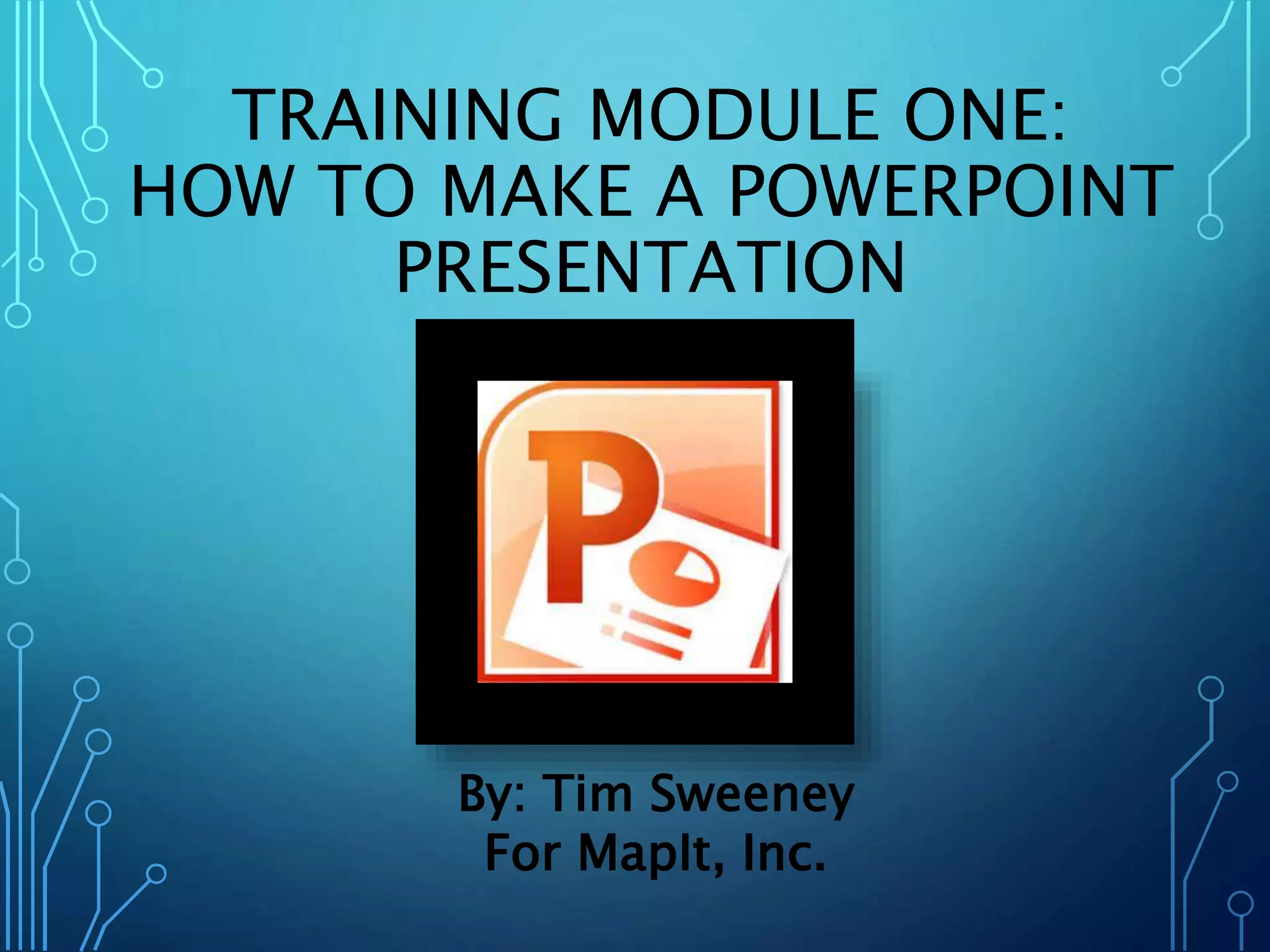 TRAINING MODULE ONE: HOW TO MAKE A POWERPOINT PRESENTATION

P

By: Tim Sweeney
For MapIt, Inc.